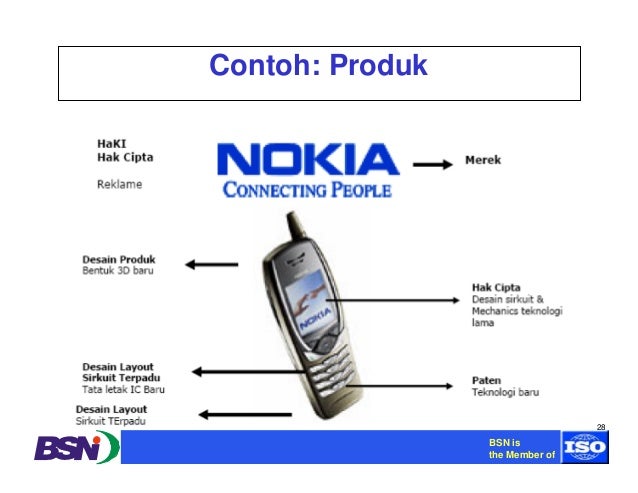 Contoh: Produk

HaKI
Hak Cipta

Reklame

NOKIA
CONNECTING PEOPLE

Merek

Desain Produk
Bentuk 3D baru

NOKIA

Hak Cipta
Desain sirkuit & Mechanics teknologi lama

Desain Layout
Sirkuit Terpadu
Tata letak IC Baru

Paten
Teknologi baru

Desain Layout
Sirkuit TErpadu

28

BSN

BSN is
the Member of

ISO